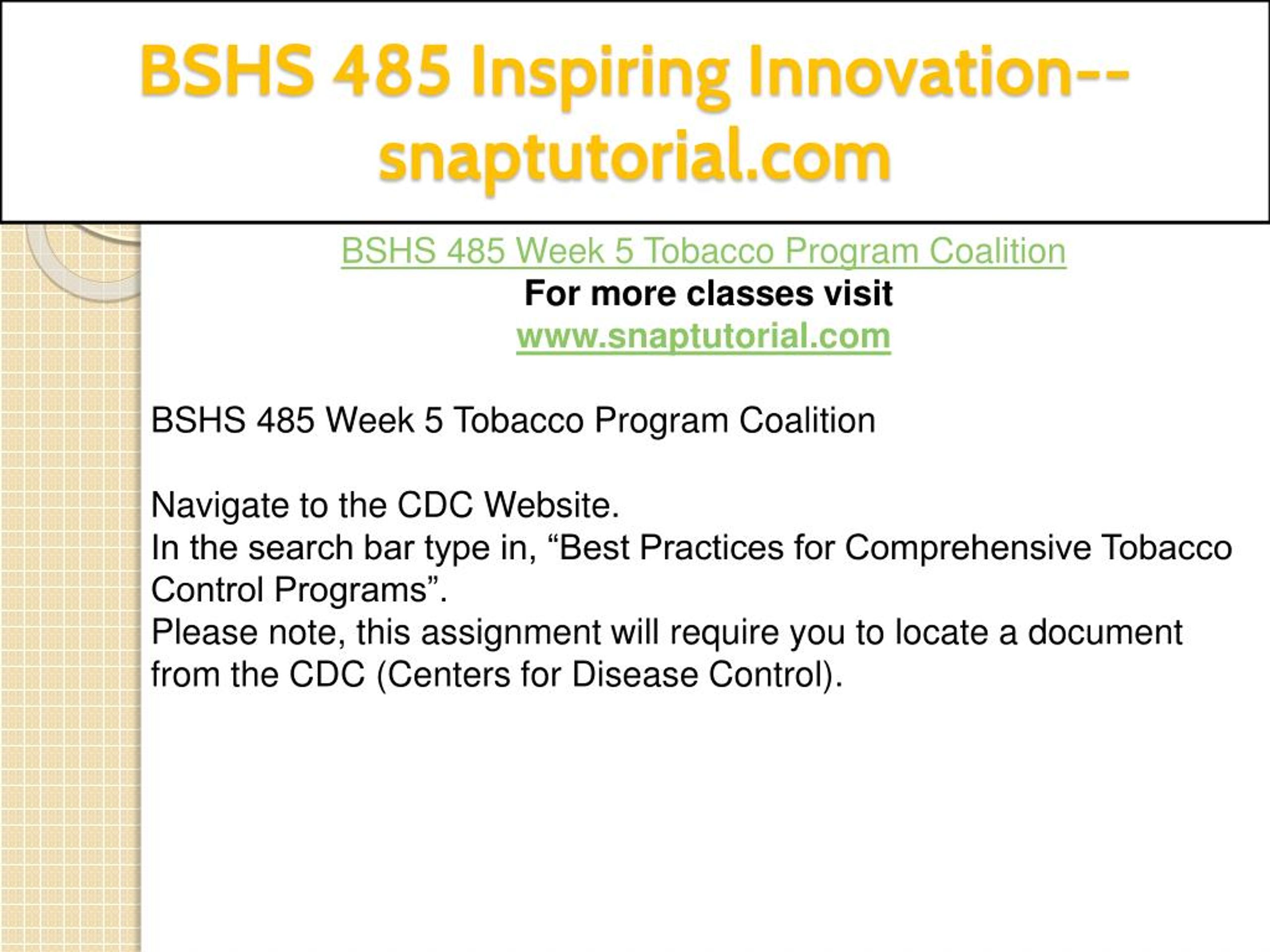 BSHS 485 Inspiring Innovation--snaptutorial.com

BSHS 485 Week 5 Tobacco Program Coalition
For more classes visit
www.snaptutorial.com

BSHS 485 Week 5 Tobacco Program Coalition

Navigate to the CDC Website.
In the search bar type in, “Best Practices for Comprehensive Tobacco Control Programs”.
Please note, this assignment will require you to locate a document from the CDC (Centers for Disease Control).